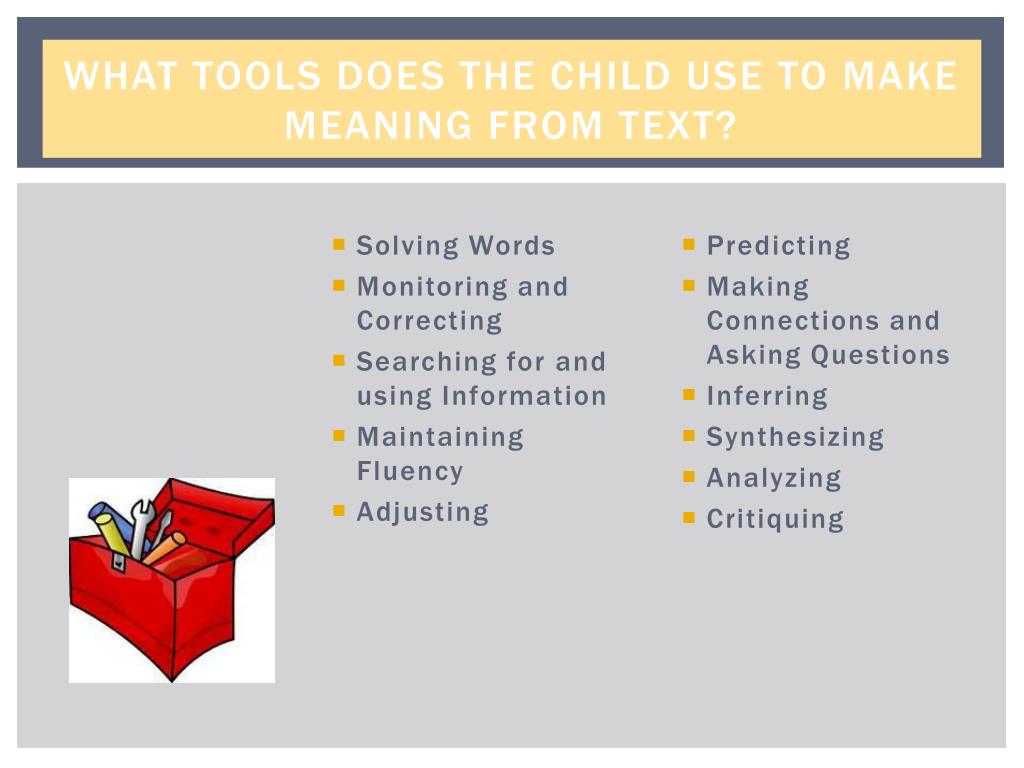 WHAT TOOLS DOES THE CHILD USE TO MAKE MEANING FROM TEXT?

- Solving Words
- Monitoring and Correcting
- Searching for and using Information
- Maintaining Fluency
- Adjusting

- Predicting
- Making Connections and Asking Questions
- Inferring
- Synthesizing
- Analyzing
- Critiquing